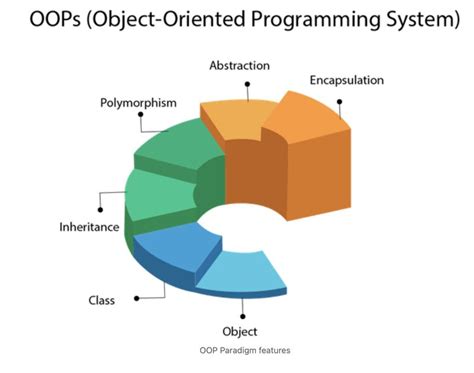 OOPs (Object-Oriented Programming System)

Abstraction

Encapsulation

Polymorphism

Inheritance

Class

Object

OOP Paradigm features